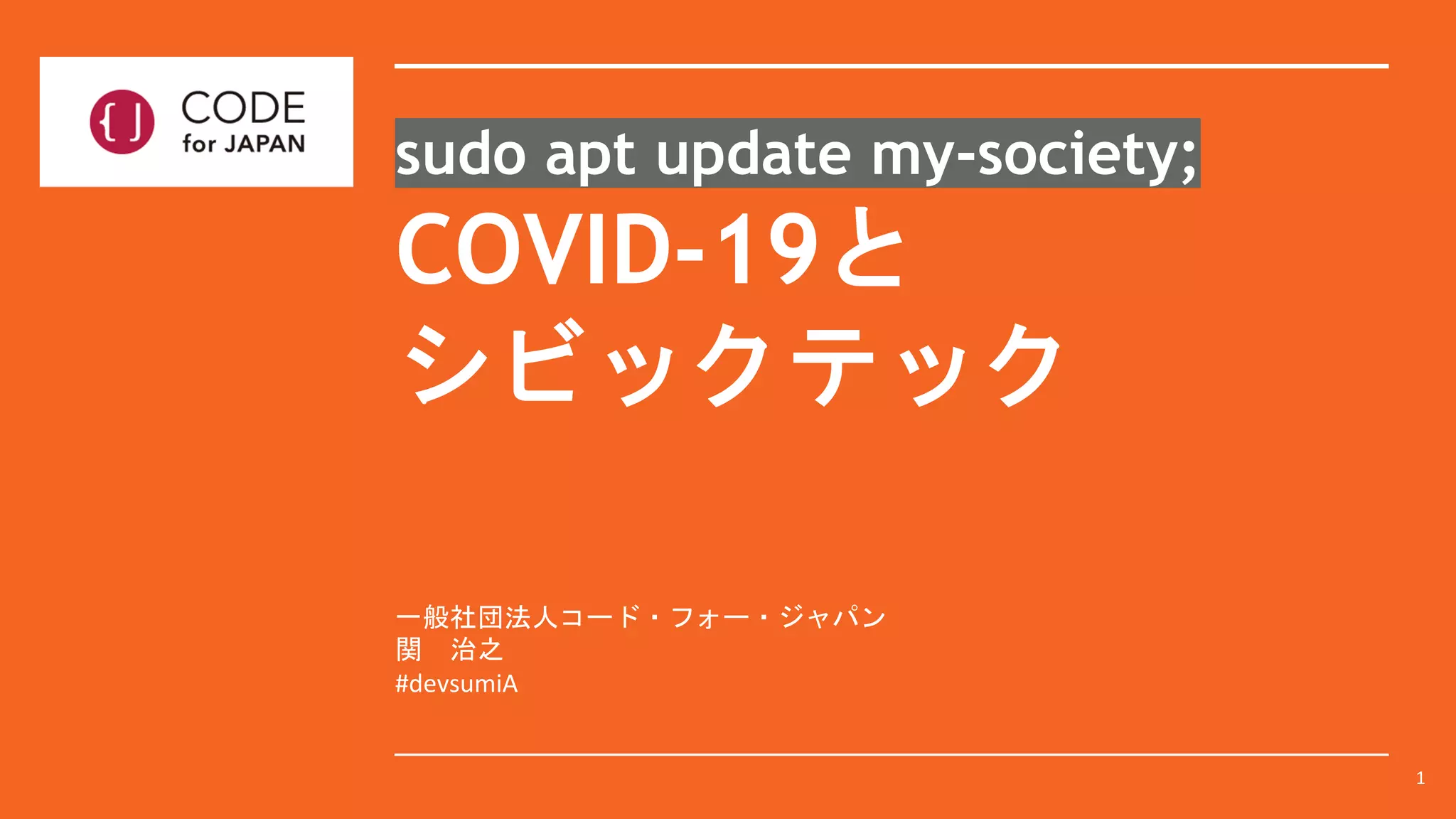 { }
CODE
for JAPAN

sudo apt update my-society;
COVID-19と
シビックテック

一般社団法人コード・フォー・ジャパン
関　治之
#devsumiA

1